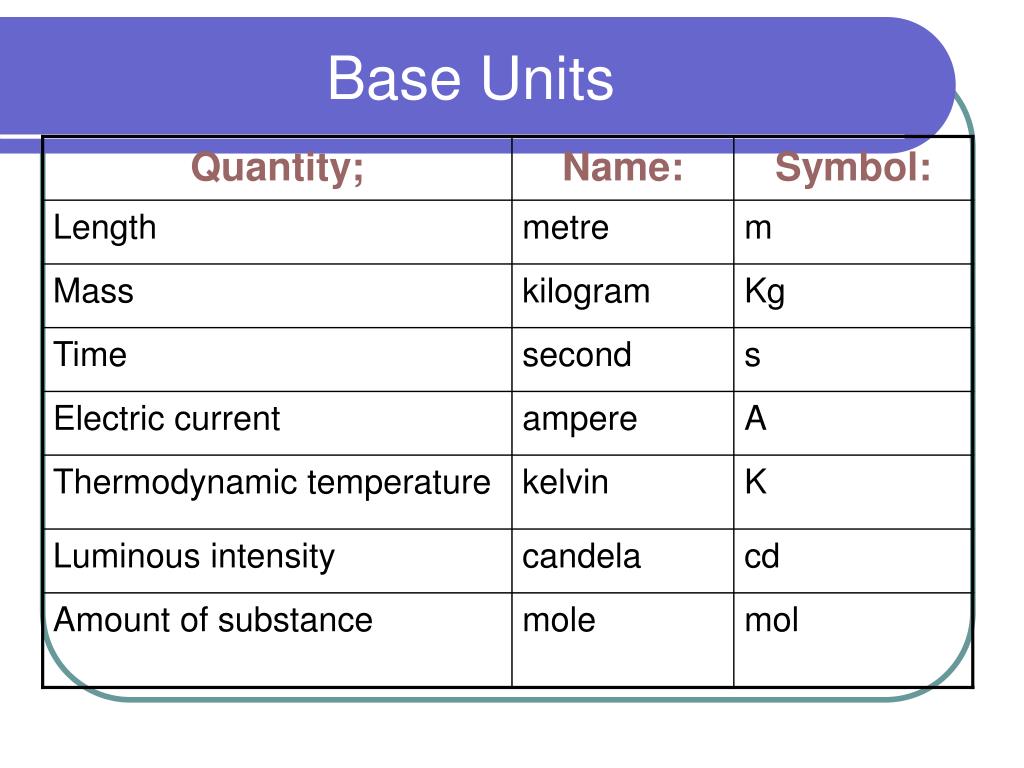 Base Units

| Quantity; | Name: | Symbol: |
|---|---|---|
| Length | metre | m |
| Mass | kilogram | Kg |
| Time | second | s |
| Electric current | ampere | A |
| Thermodynamic temperature | kelvin | K |
| Luminous intensity | candela | cd |
| Amount of substance | mole | mol |